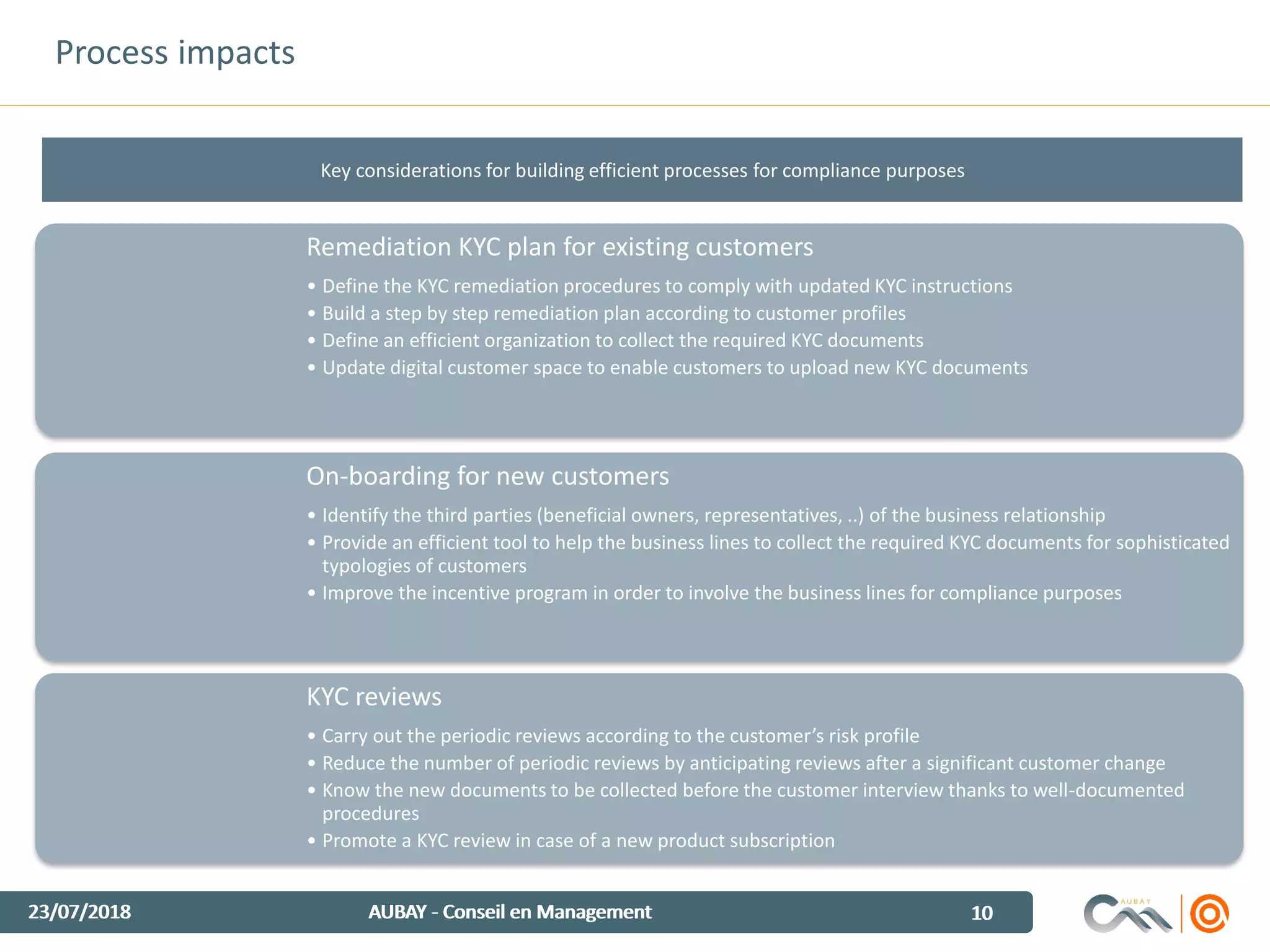 Process impacts

Key considerations for building efficient processes for compliance purposes

Remediation KYC plan for existing customers

• Define the KYC remediation procedures to comply with updated KYC instructions
• Build a step by step remediation plan according to customer profiles
• Define an efficient organization to collect the required KYC documents
• Update digital customer space to enable customers to upload new KYC documents

On-boarding for new customers

• Identify the third parties (beneficial owners, representatives, ..) of the business relationship
• Provide an efficient tool to help the business lines to collect the required KYC documents for sophisticated typologies of customers
• Improve the incentive program in order to involve the business lines for compliance purposes

KYC reviews

• Carry out the periodic reviews according to the customer's risk profile
• Reduce the number of periodic reviews by anticipating reviews after a significant customer change
• Know the new documents to be collected before the customer interview thanks to well-documented procedures
• Promote a KYC review in case of a new product subscription

23/07/2018 AUBAY - Conseil en Management 10

AUBAY